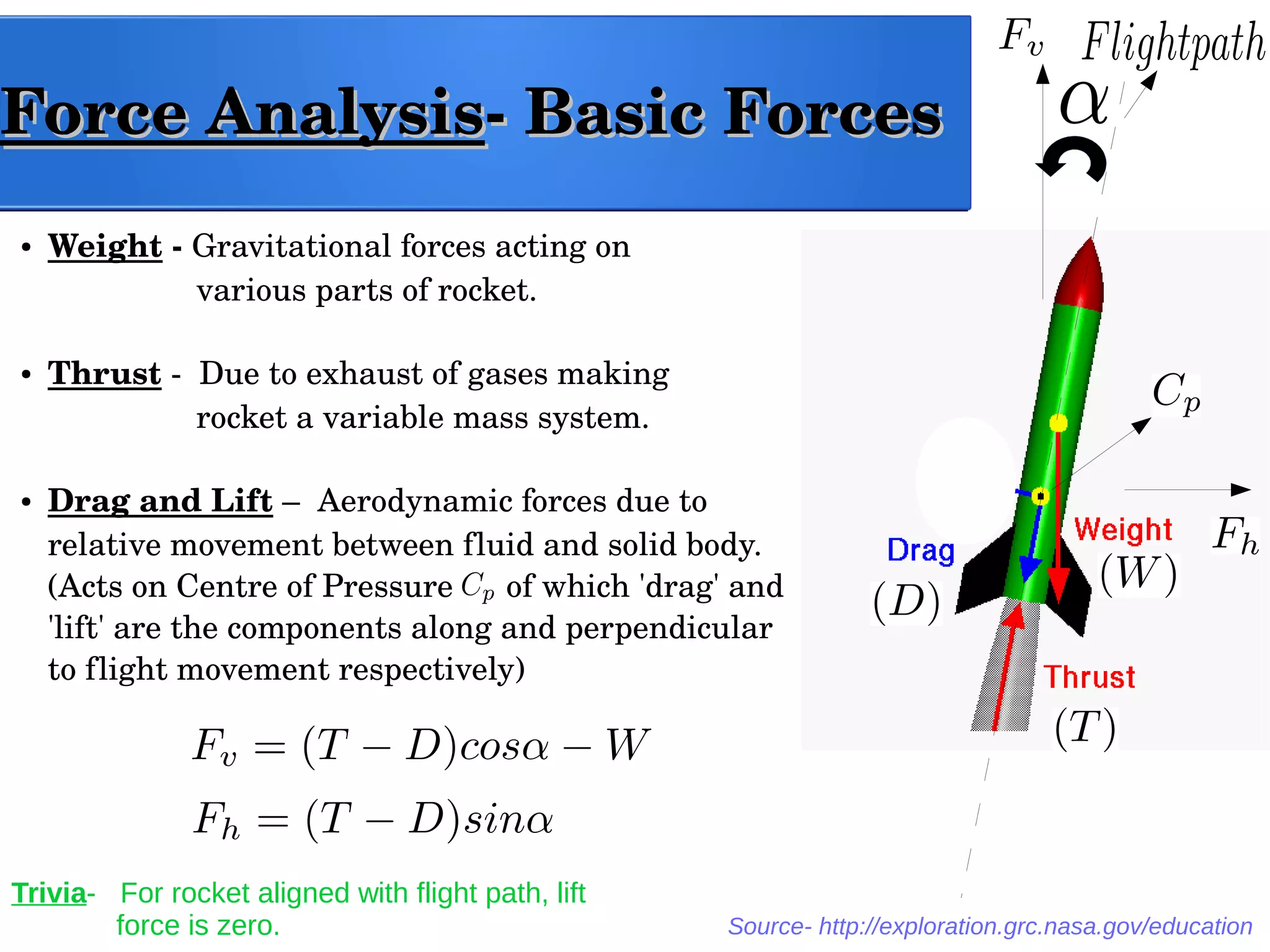 Force Analysis- Basic Forces

• Weight - Gravitational forces acting on various parts of rocket.

• Thrust - Due to exhaust of gases making rocket a variable mass system.

• Drag and Lift – Aerodynamic forces due to relative movement between fluid and solid body. (Acts on Centre of Pressure $C_p$ of which 'drag' and 'lift' are the components along and perpendicular to flight movement respectively)

$F_v = (T - D)cos\alpha - W$

$F_h = (T - D)sin\alpha$

Trivia- For rocket aligned with flight path, lift force is zero.

$F_v$ $Flightpath$

$\alpha$

$C_p$

$F_h$

Drag $(D)$

Weight $(W)$

Thrust $(T)$

Source- http://exploration.grc.nasa.gov/education